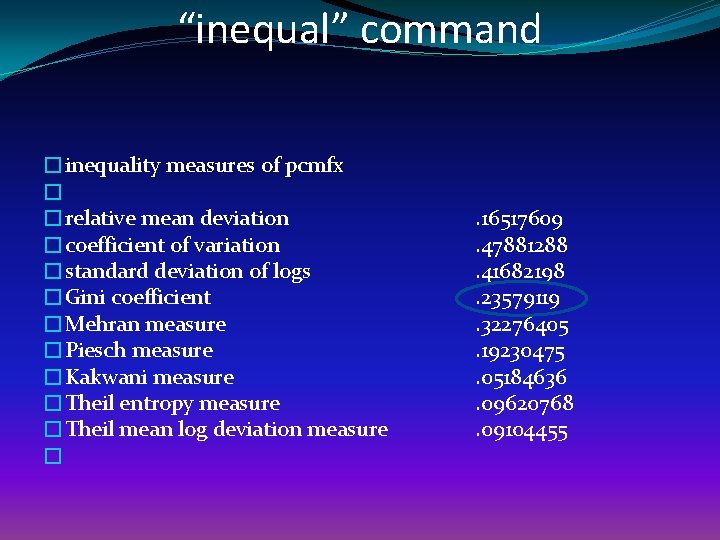 “inequal” command

inequality measures of pcmfx

relative mean deviation .16517609
coefficient of variation .47881288
standard deviation of logs .41682198
Gini coefficient .23579119
Mehran measure .32276405
Piesch measure .19230475
Kakwani measure .05184636
Theil entropy measure .09620768
Theil mean log deviation measure .09104455